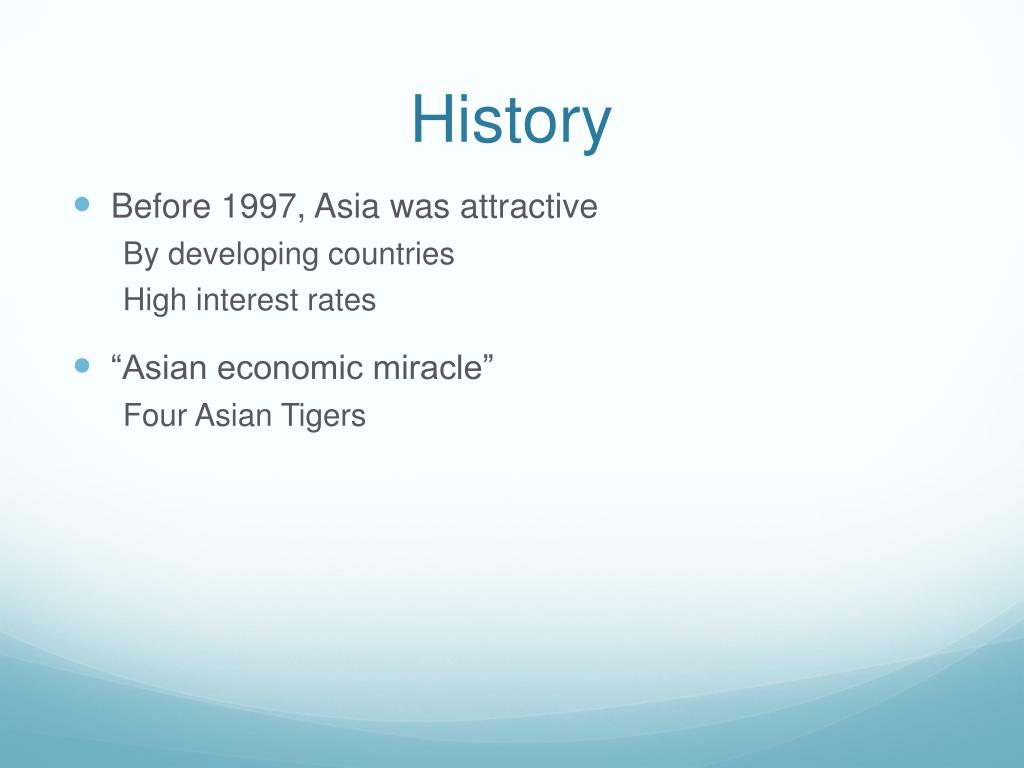 History

Before 1997, Asia was attractive

By developing countries

High interest rates

“Asian economic miracle”

Four Asian Tigers